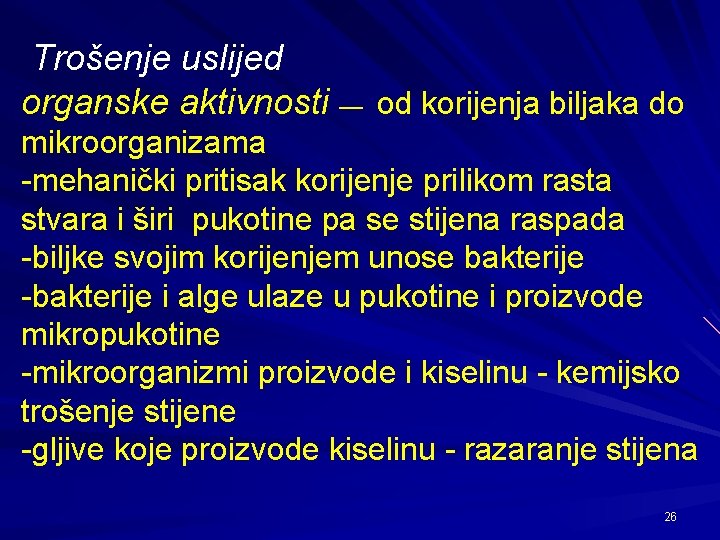 Trošenje uslijed
organske aktivnosti — od korijenja biljaka do mikroorganizama
-mehanički pritisak korijenje prilikom rasta stvara i širi pukotine pa se stijena raspada
-biljke svojim korijenjem unose bakterije
-bakterije i alge ulaze u pukotine i proizvode mikropukotine
-mikroorganizmi proizvode i kiselinu - kemijsko trošenje stijene
-gljive koje proizvode kiselinu - razaranje stijena

26